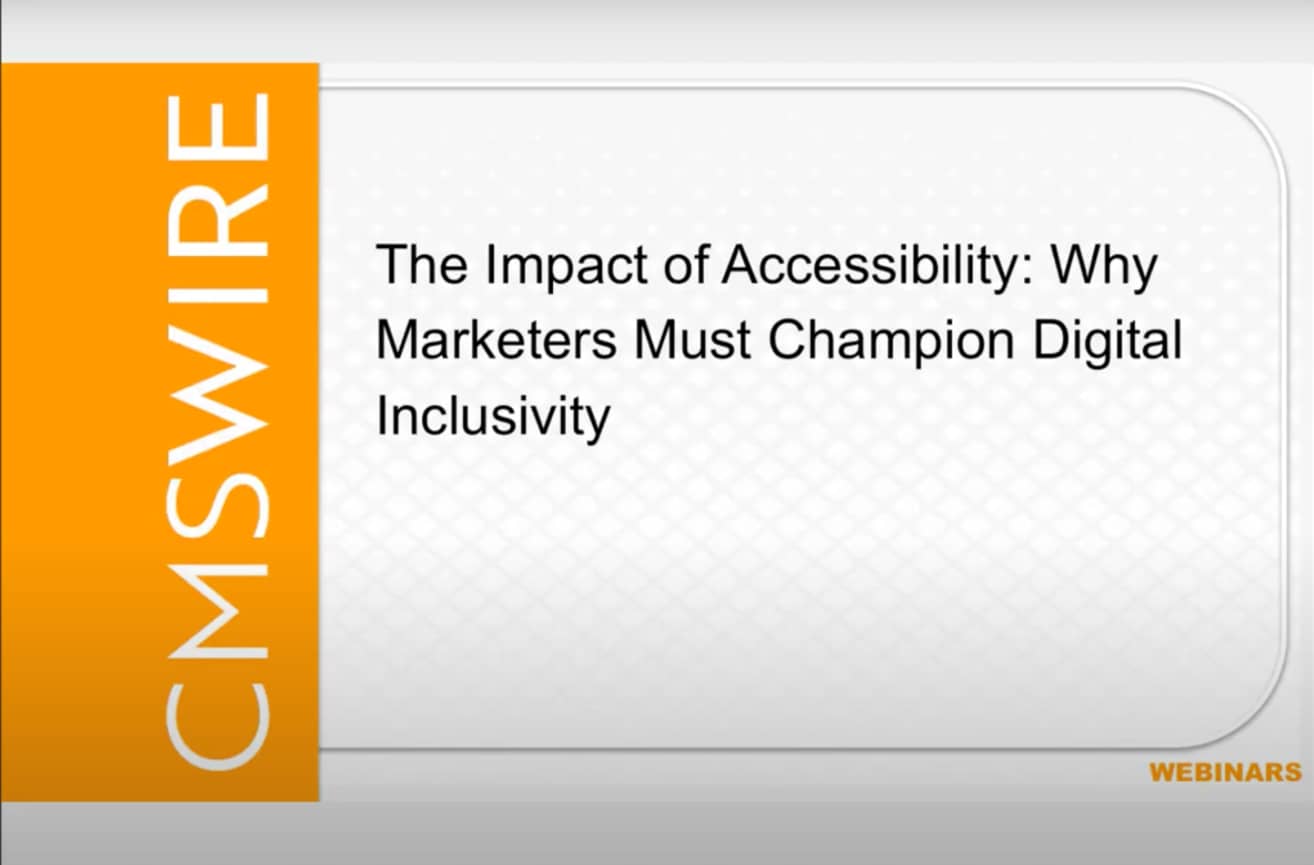 CMSWIRE

The Impact of Accessibility: Why Marketers Must Champion Digital Inclusivity

WEBINARS